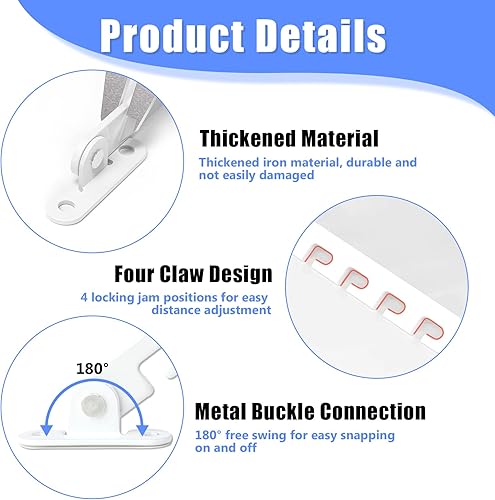 Product Details

Thickened Material
Thickened iron material, durable and not easily damaged

Four Claw Design
4 locking jam positions for easy distance adjustment

180°

Metal Buckle Connection
180° free swing for easy snapping on and off